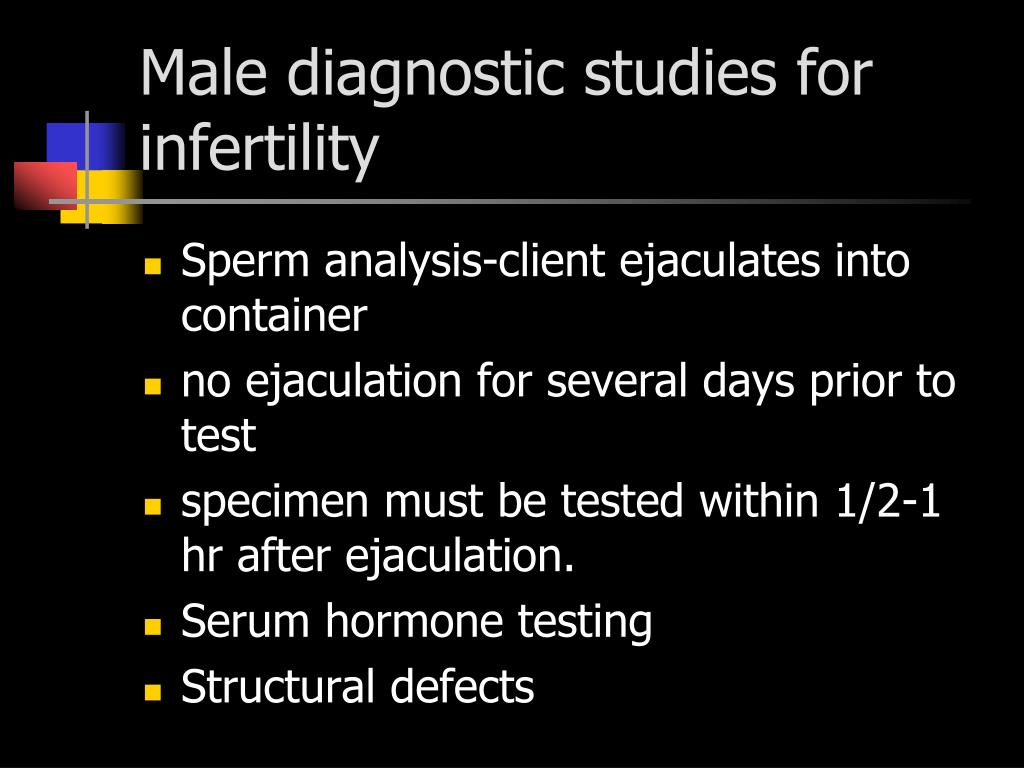 Male diagnostic studies for infertility

- Sperm analysis-client ejaculates into container
- no ejaculation for several days prior to test
- specimen must be tested within 1/2-1 hr after ejaculation.
- Serum hormone testing
- Structural defects